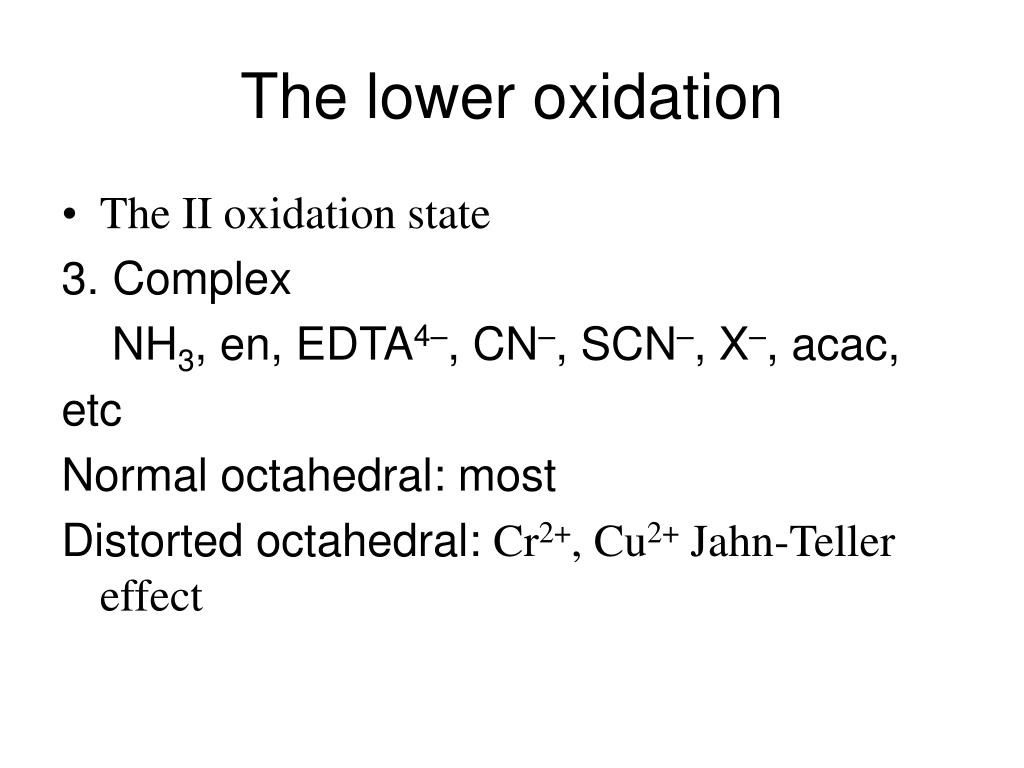 The lower oxidation

• The II oxidation state

3. Complex

$NH_3$, en, $EDTA^{4-}$, $CN^-$, $SCN^-$, $X^-$, acac, etc

Normal octahedral: most

Distorted octahedral: $Cr^{2+}$, $Cu^{2+}$ Jahn-Teller effect